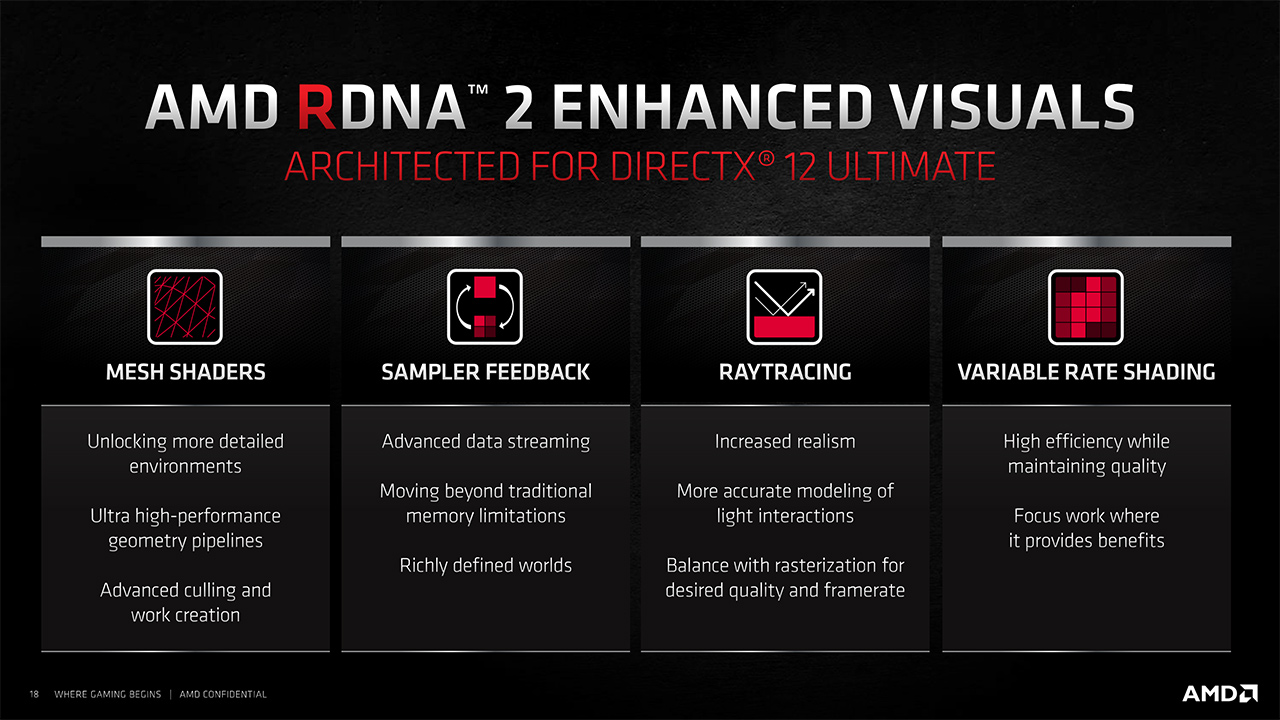 AMD RDNA™ 2 ENHANCED VISUALS
ARCHITECTED FOR DIRECTX® 12 ULTIMATE

MESH SHADERS

Unlocking more detailed environments

Ultra high-performance geometry pipelines

Advanced culling and work creation

SAMPLER FEEDBACK

Advanced data streaming

Moving beyond traditional memory limitations

Richly defined worlds

RAYTRACING

Increased realism

More accurate modeling of light interactions

Balance with rasterization for desired quality and framerate

VARIABLE RATE SHADING

High efficiency while maintaining quality

Focus work where it provides benefits

18 WHERE GAMING BEGINS | AMD CONFIDENTIAL

AMD